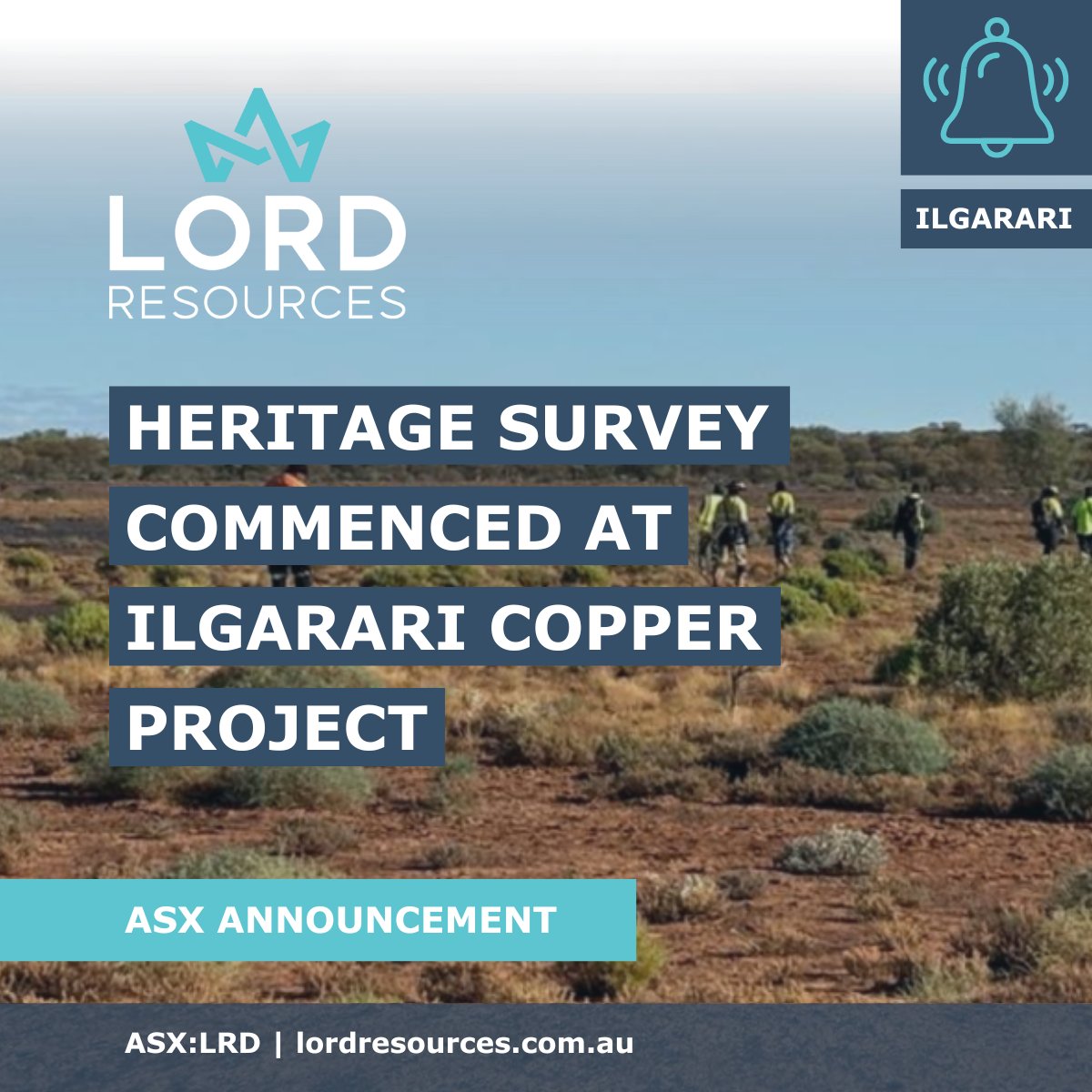 LORD
RESOURCES

ILGARARI

HERITAGE SURVEY COMMENCED AT ILGARARI COPPER PROJECT

ASX ANNOUNCEMENT

ASX:LRD | lordresources.com.au